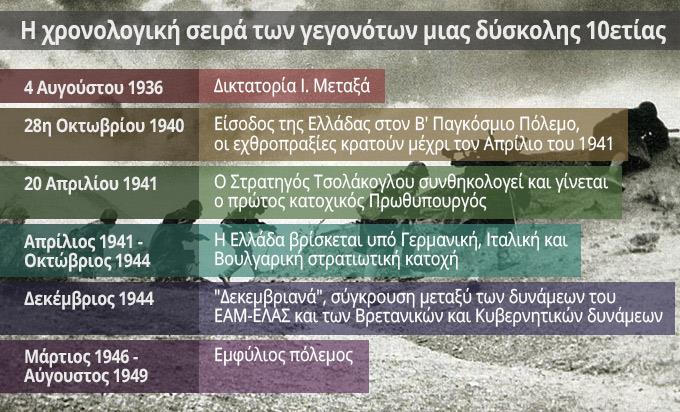 Η χρονολογική σειρά των γεγονότων μιας δύσκολης 10ετίας

| | |
|---|---|
| 4 Αυγούστου 1936 | Δικτατορία Ι. Μεταξά |
| 28η Οκτωβρίου 1940 | Είσοδος της Ελλάδας στον Β' Παγκόσμιο Πόλεμο, οι εχθροπραξίες κρατούν μέχρι τον Απρίλιο του 1941 |
| 20 Απριλίου 1941 | Ο Στρατηγός Τσολάκογλου συνθηκολογεί και γίνεται ο πρώτος κατοχικός Πρωθυπουργός |
| Απρίλιος 1941 - Οκτώβριος 1944 | Η Ελλάδα βρίσκεται υπό Γερμανική, Ιταλική και Βουλγαρική στρατιωτική κατοχή |
| Δεκέμβριος 1944 | "Δεκεμβριανά", σύγκρουση μεταξύ των δυνάμεων του ΕΑΜ-ΕΛΑΣ και των Βρετανικών και Κυβερνητικών δυνάμεων |
| Μάρτιος 1946 - Αύγουστος 1949 | Εμφύλιος πόλεμος |